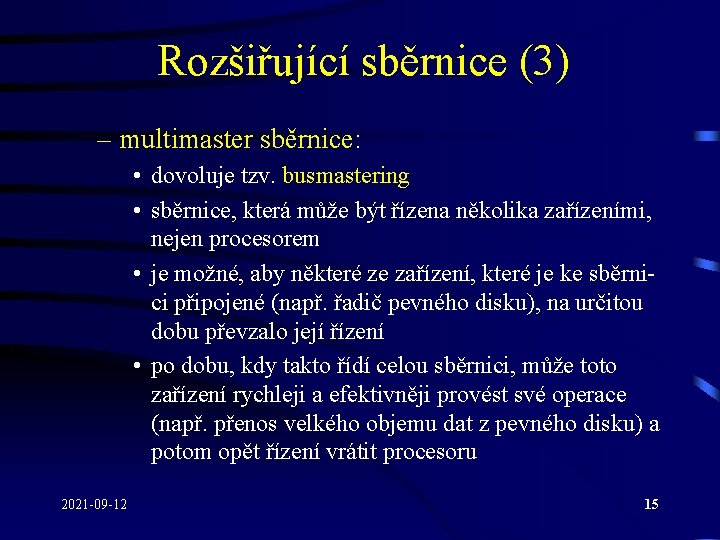 Rozšiřující sběrnice (3)

– multimaster sběrnice:
• dovoluje tzv. busmastering
• sběrnice, která může být řízena několika zařízeními, nejen procesorem
• je možné, aby některé ze zařízení, které je ke sběrnici připojené (např. řadič pevného disku), na určitou dobu převzalo její řízení
• po dobu, kdy takto řídí celou sběrnici, může toto zařízení rychleji a efektivněji provést své operace (např. přenos velkého objemu dat z pevného disku) a potom opět řízení vrátit procesoru

2021-09-12
15